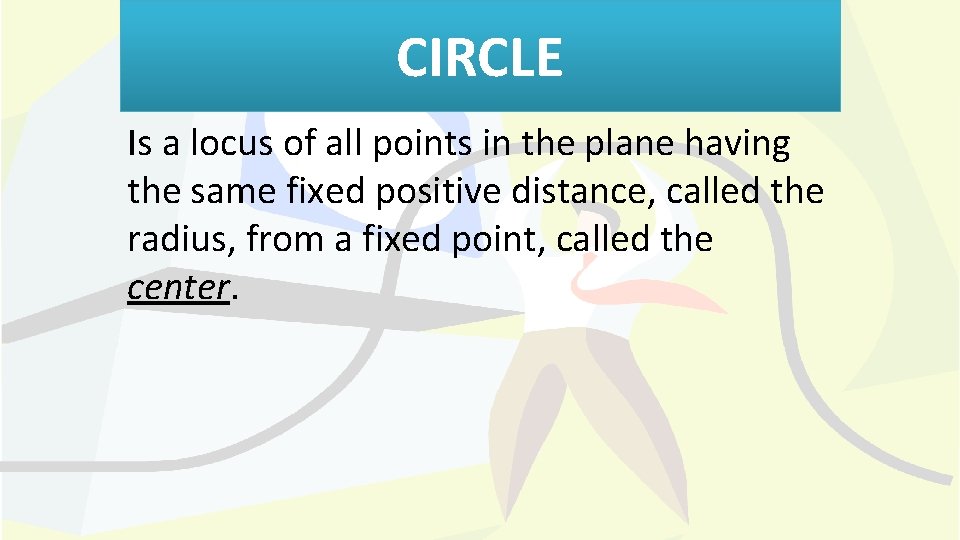 CIRCLE

Is a locus of all points in the plane having the same fixed positive distance, called the radius, from a fixed point, called the center.